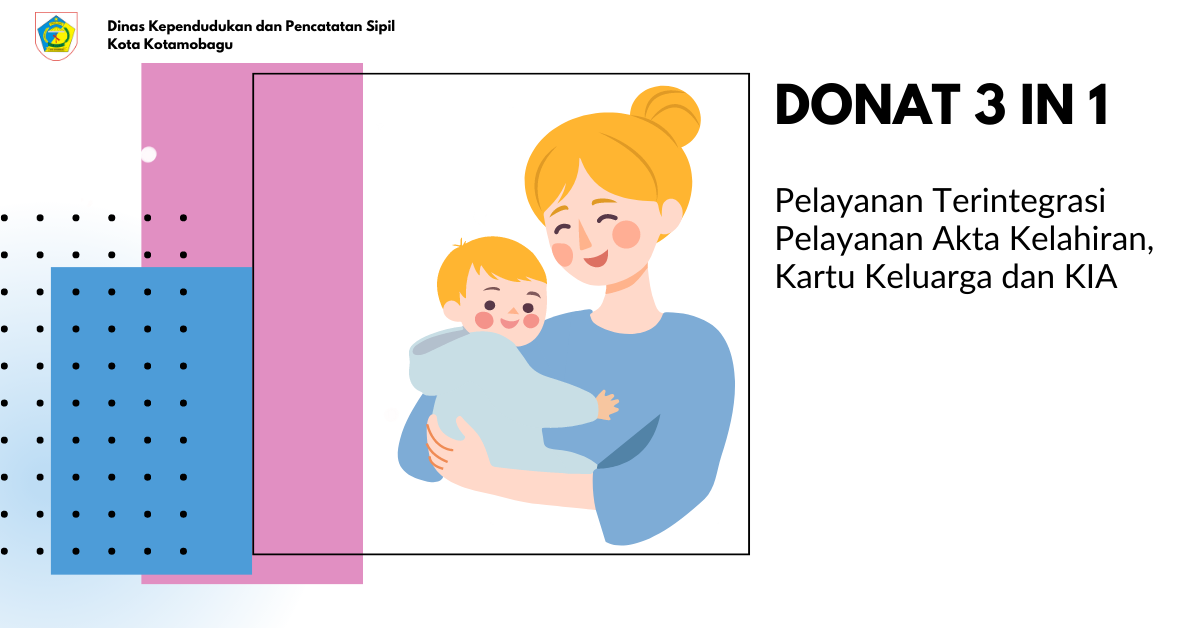 Dinas Kependudukan dan Pencatatan Sipil
Kota Kotamobagu

DONAT 3 IN 1

Pelayanan Terintegrasi Pelayanan Akta Kelahiran, Kartu Keluarga dan KIA